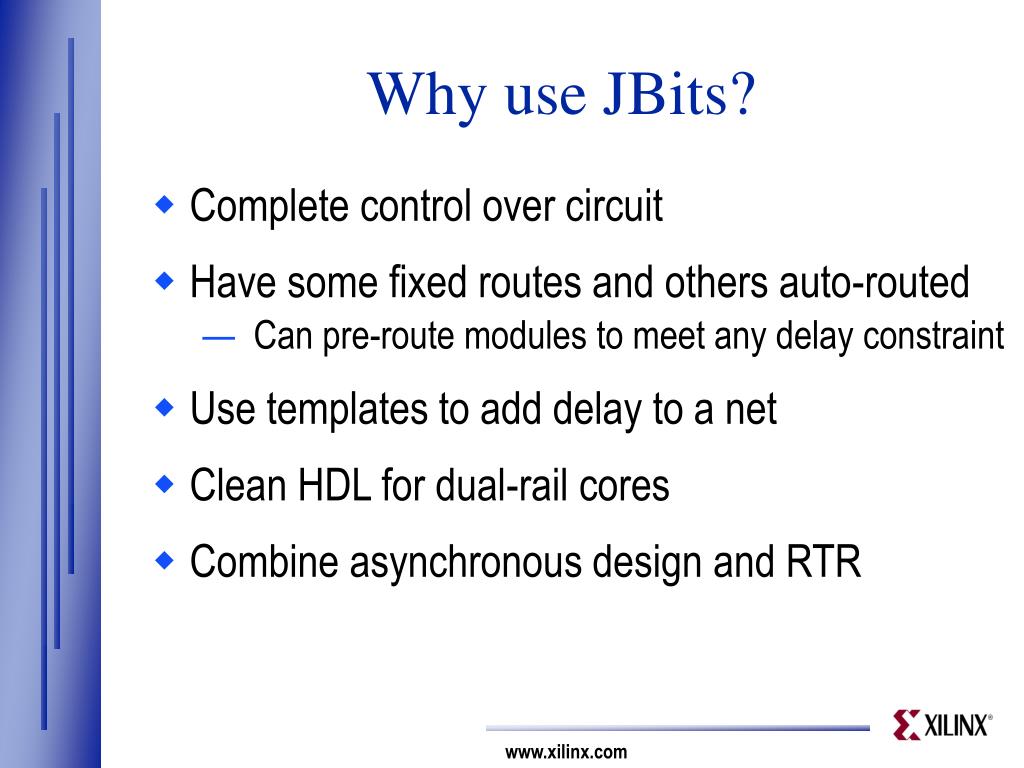 Why use JBits?

◆ Complete control over circuit

◆ Have some fixed routes and others auto-routed

— Can pre-route modules to meet any delay constraint

◆ Use templates to add delay to a net

◆ Clean HDL for dual-rail cores

◆ Combine asynchronous design and RTR

XILINX®

www.xilinx.com